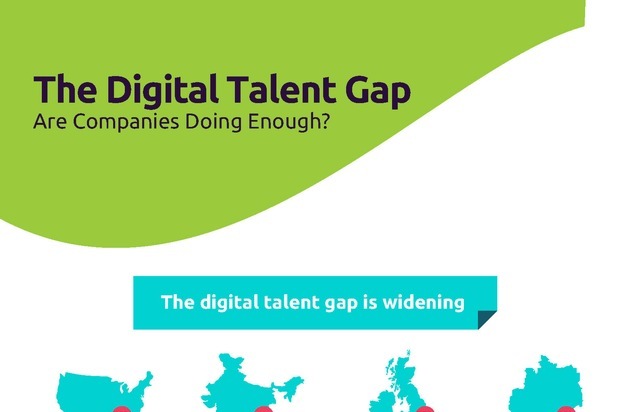 The Digital Talent Gap
Are Companies Doing Enough?

The digital talent gap is widening